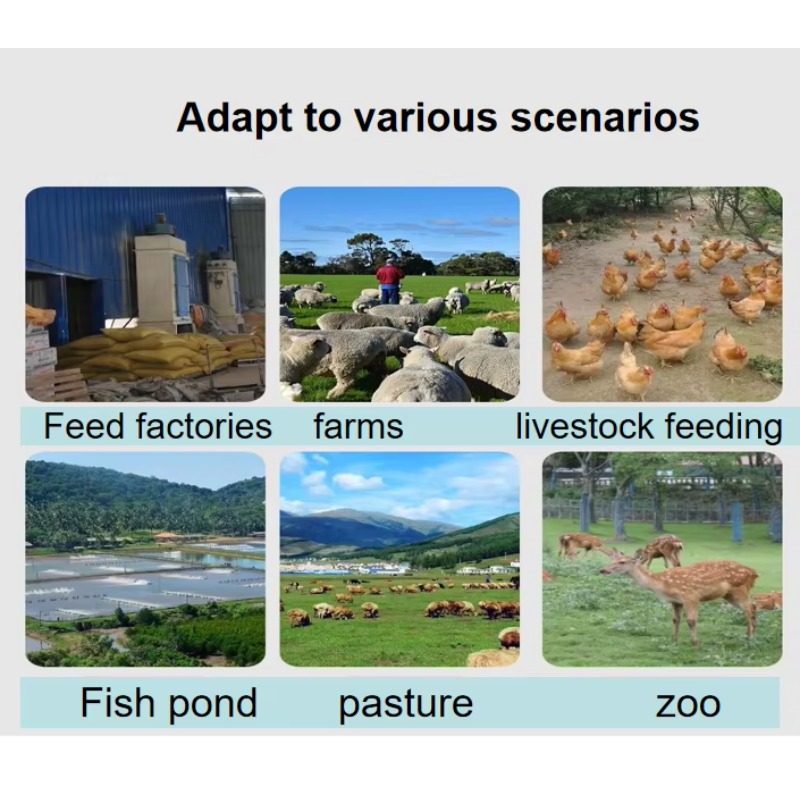 Adapt to various scenarios

Feed factories farms livestock feeding

Fish pond pasture zoo